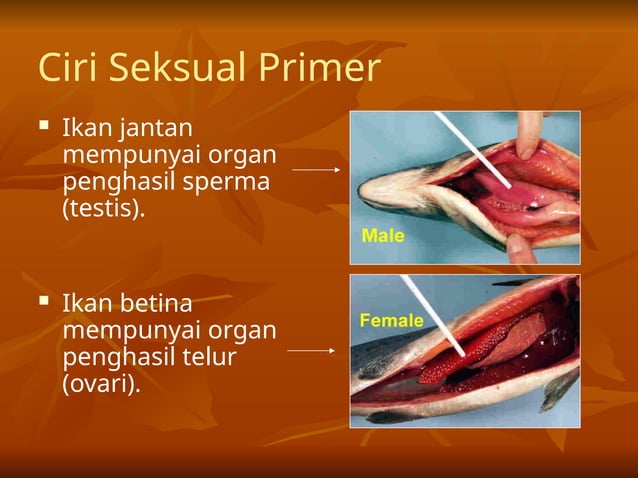 Ciri Seksual Primer

▪ Ikan jantan mempunyai organ penghasil sperma (testis).

Male

▪ Ikan betina mempunyai organ penghasil telur (ovari).

Female